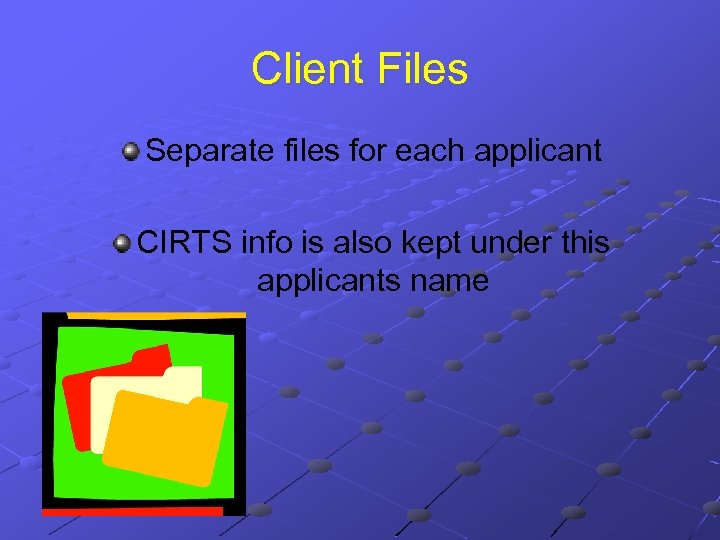 Client Files

Separate files for each applicant

CIRTS info is also kept under this applicants name